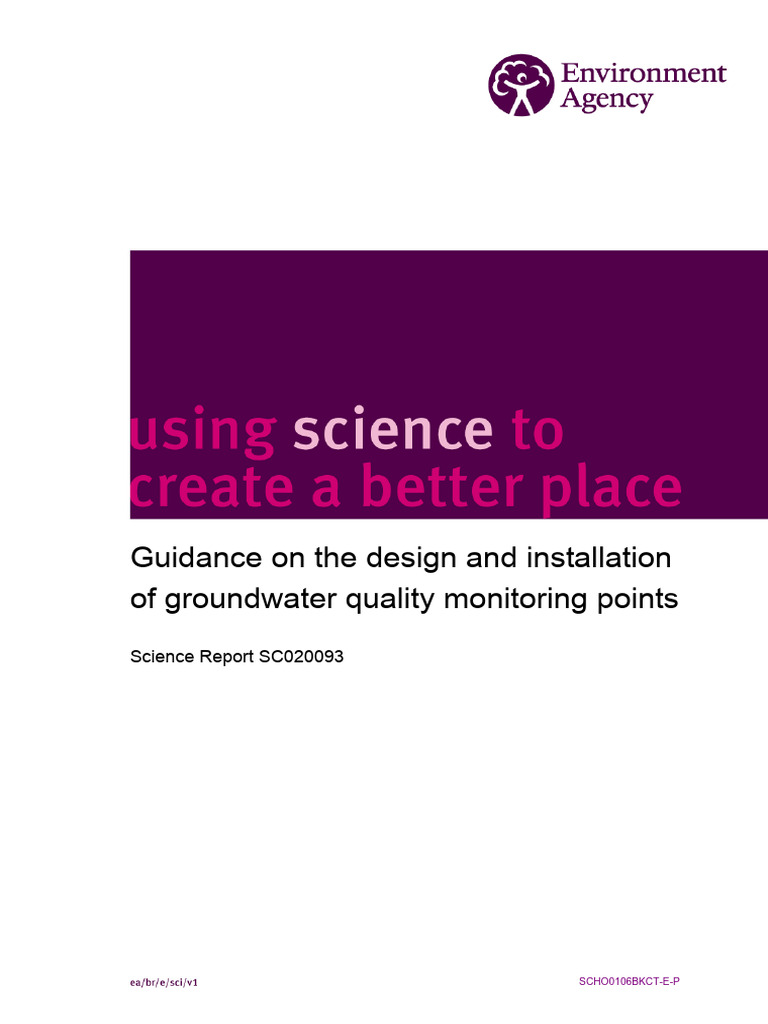 Environment Agency

using science to create a better place

Guidance on the design and installation of groundwater quality monitoring points

Science Report SC020093

ea/br/e/sci/v1

SCHO0106BKCT-E-P